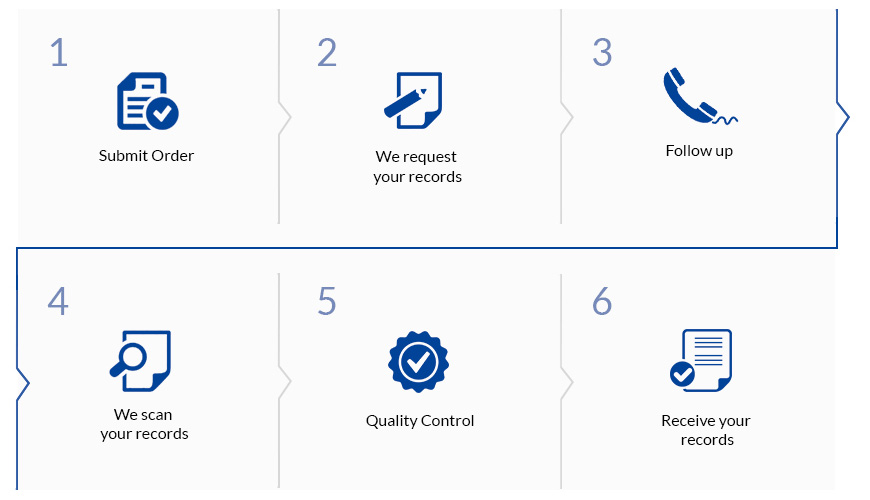 1

Submit Order

2

We request your records

3

Follow up

4

We scan your records

5

Quality Control

6

Receive your records